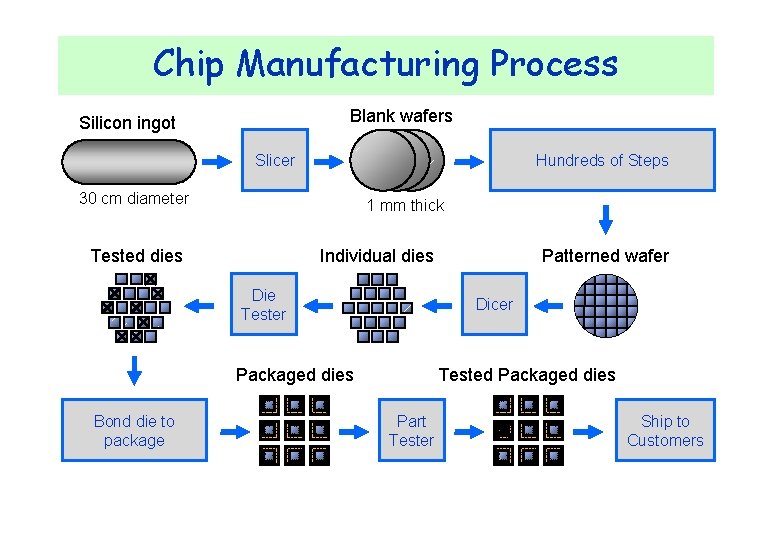 Chip Manufacturing Process

Silicon ingot

30 cm diameter

Slicer

Blank wafers

1 mm thick

Hundreds of Steps

Patterned wafer

Dicer

Individual dies

Die Tester

Tested dies

Bond die to package

Packaged dies

Part Tester

Tested Packaged dies

Ship to Customers